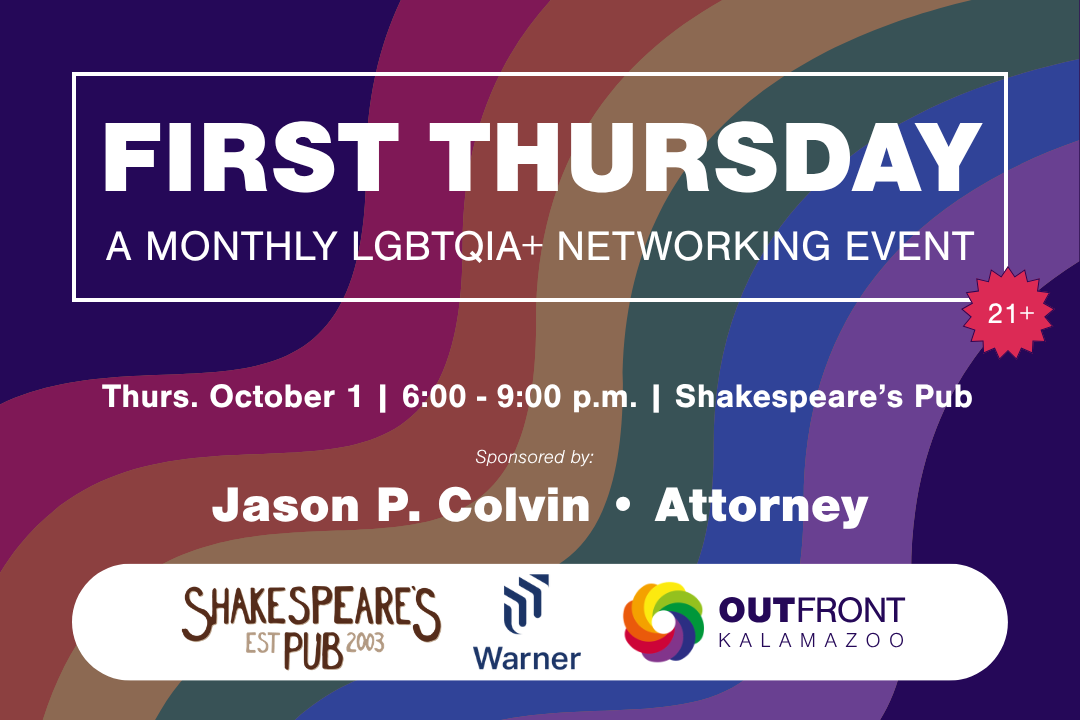 FIRST THURSDAY

A MONTHLY LGBTQIA+ NETWORKING EVENT

21+

Thurs. October 1 | 6:00 - 9:00 p.m. | Shakespeare's Pub

Sponsored by:

Jason P. Colvin • Attorney

SHAKESPEARE'S EST PUB 2003

Warner

OUTFRONT KALAMAZOO